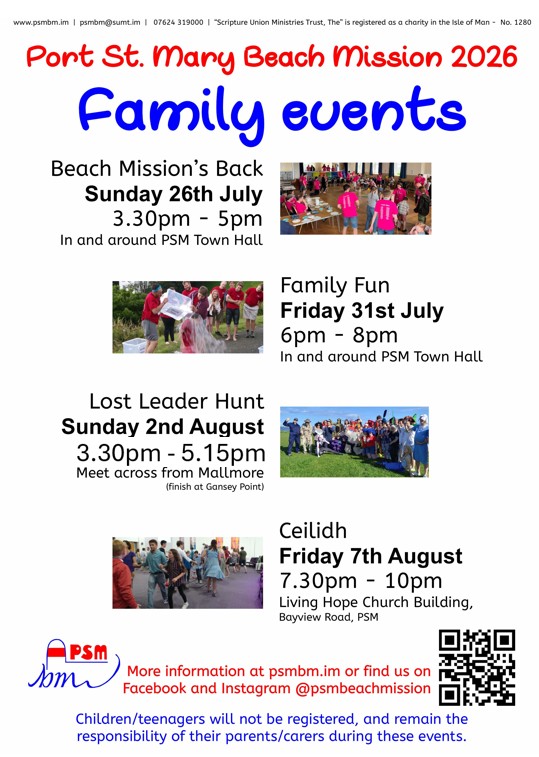 www.psmbm.im | psmbm@sumt.im | 07624 319000 | "Scripture Union Ministries Trust, The" is registered as a charity in the Isle of Man - No. 1280

Port St. Mary Beach Mission 2026

Family events

Beach Mission's Back
Sunday 26th July
3.30pm - 5pm
In and around PSM Town Hall

Family Fun
Friday 31st July
6pm - 8pm
In and around PSM Town Hall

Lost Leader Hunt
Sunday 2nd August
3.30pm - 5.15pm
Meet across from Mallmore
(finish at Gansey Point)

Ceilidh
Friday 7th August
7.30pm - 10pm
Living Hope Church Building,
Bayview Road, PSM

PSM
bm

More information at psmbm.im or find us on Facebook and Instagram @psmbeachmission

Children/teenagers will not be registered, and remain the responsibility of their parents/carers during these events.